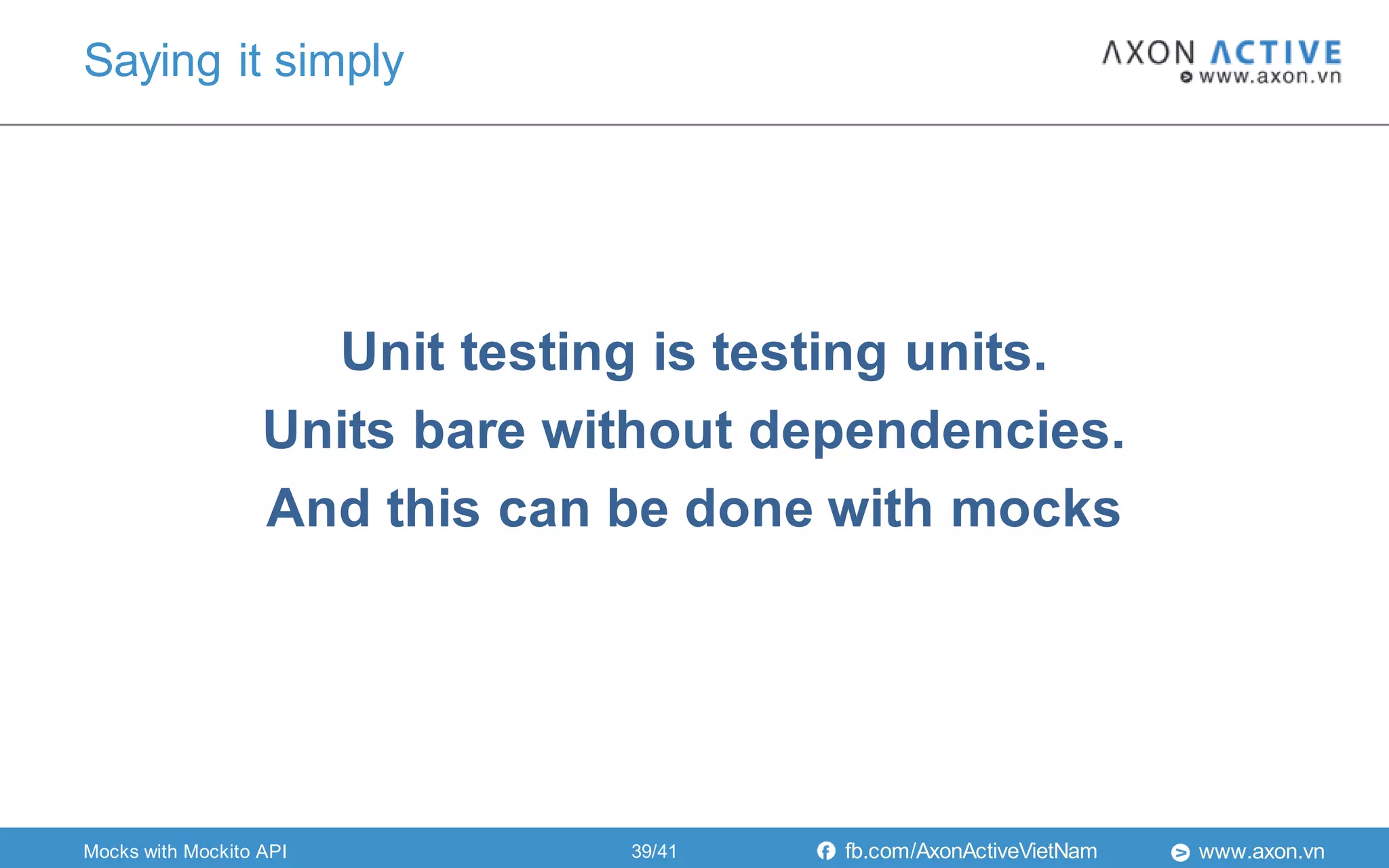 Saying it simply

AXON ACTIVE
www.axon.vn

Unit testing is testing units.
Units bare without dependencies.
And this can be done with mocks

Mocks with Mockito API 39/41 fb.com/AxonActiveVietNam www.axon.vn